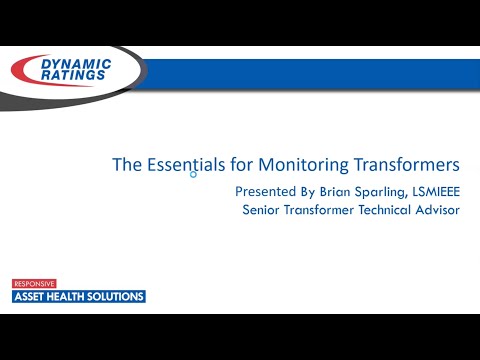 DYNAMIC RATINGS

The Essentials for Monitoring Transformers

Presented By Brian Sparling, LSMIEEE
Senior Transformer Technical Advisor

RESPONSIVE
ASSET HEALTH SOLUTIONS